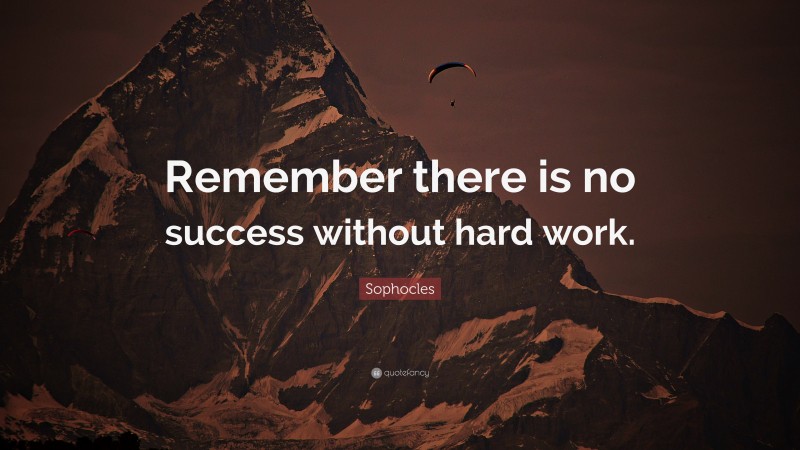 Remember there is no success without hard work.

Sophocles

quotefancy